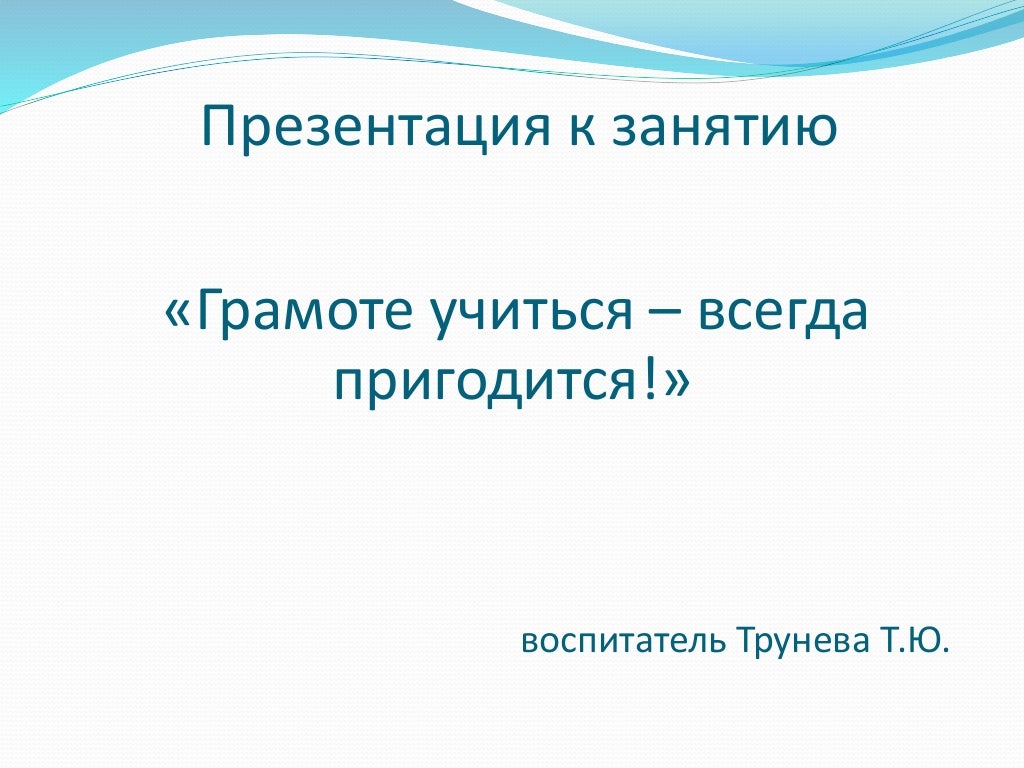 Презентация к занятию

«Грамоте учиться – всегда пригодится!»

воспитатель Трунева Т.Ю.